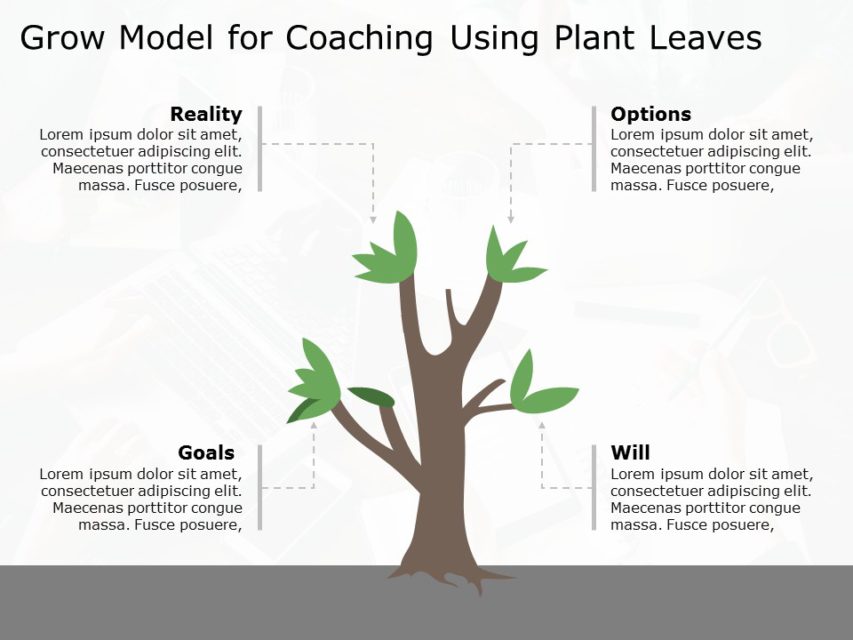 Grow Model for Coaching Using Plant Leaves

Reality
Lorem ipsum dolor sit amet, consectetuer adipiscing elit. Maecenas porttitor congue massa. Fusce posuere,

Options
Lorem ipsum dolor sit amet, consectetuer adipiscing elit. Maecenas porttitor congue massa. Fusce posuere,

Goals
Lorem ipsum dolor sit amet, consectetuer adipiscing elit. Maecenas porttitor congue massa. Fusce posuere,

Will
Lorem ipsum dolor sit amet, consectetuer adipiscing elit. Maecenas porttitor congue massa. Fusce posuere,